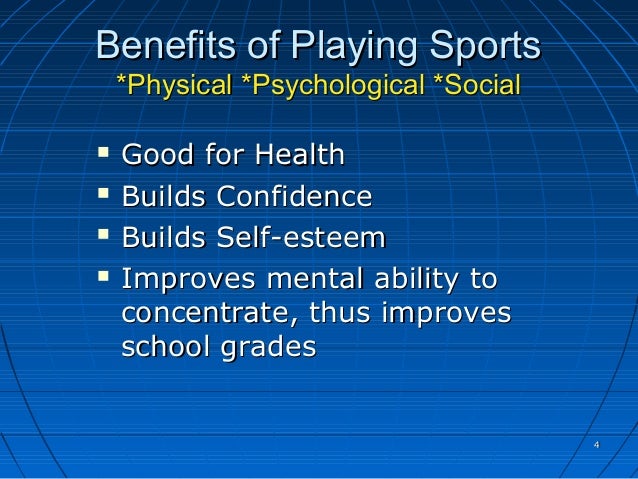 Benefits of Playing Sports
*Physical *Psychological *Social

- Good for Health
- Builds Confidence
- Builds Self-esteem
- Improves mental ability to concentrate, thus improves school grades

4